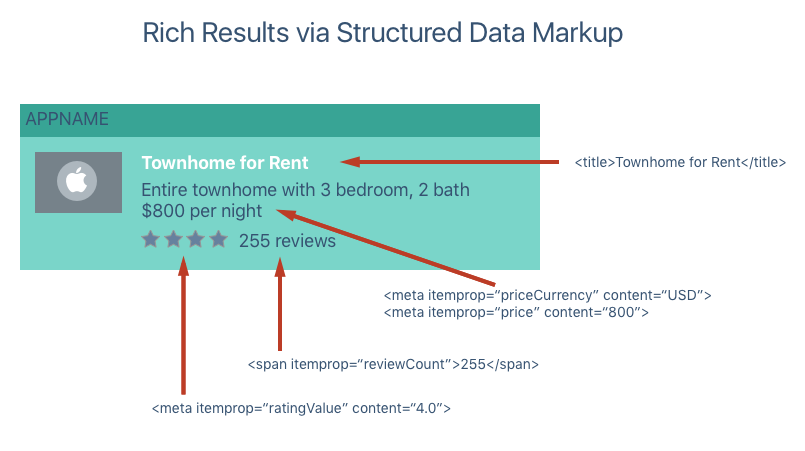 Rich Results via Structured Data Markup

APPNAME

Townhome for Rent

Entire townhome with 3 bedroom, 2 bath
$800 per night

255 reviews

<title>Townhome for Rent</title>

<meta itemprop="priceCurrency" content="USD">
<meta itemprop="price" content="800">

<span itemprop="reviewCount">255</span>

<meta itemprop="ratingValue" content="4.0">